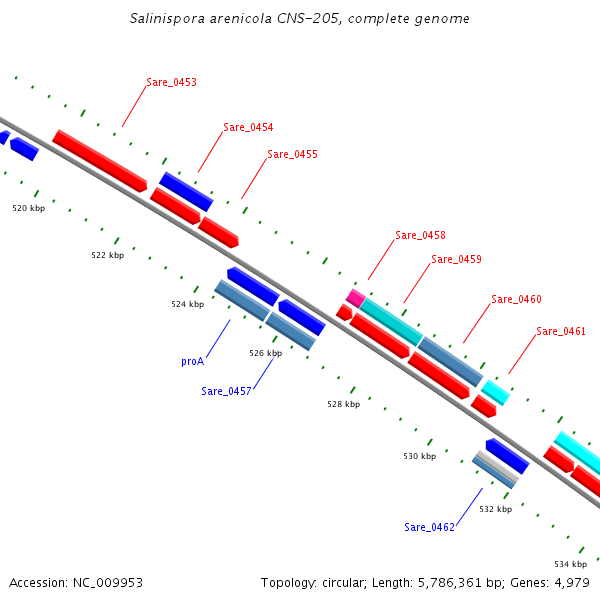 Salinispora arenicola CNS-205, complete genome

Sare_0453

Sare_0454

Sare_0455

520 kbp

522 kbp

Sare_0458

Sare_0459

524 kbp

Sare_0460

Sare_0461

proA

526 kbp

Sare_0457

528 kbp

530 kbp

532 kbp

Sare_0462

534 kbp

Accession: NC_009953

Topology: circular; Length: 5,786,361 bp; Genes: 4,979